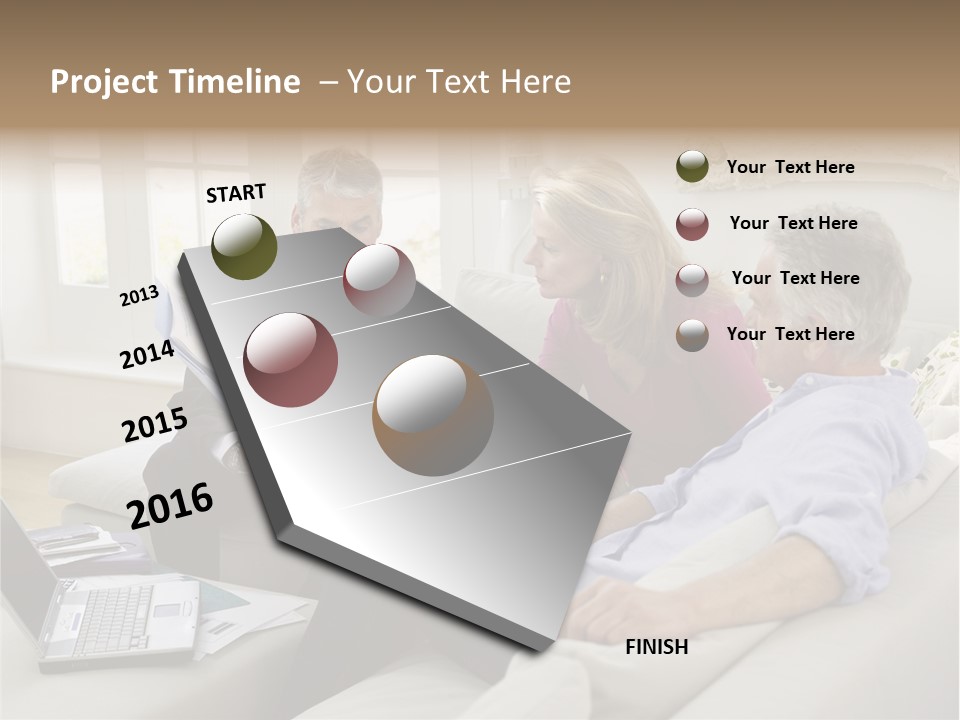 Project Timeline – Your Text Here

START

2013

2014

2015

2016

FINISH

Your Text Here

Your Text Here

Your Text Here

Your Text Here